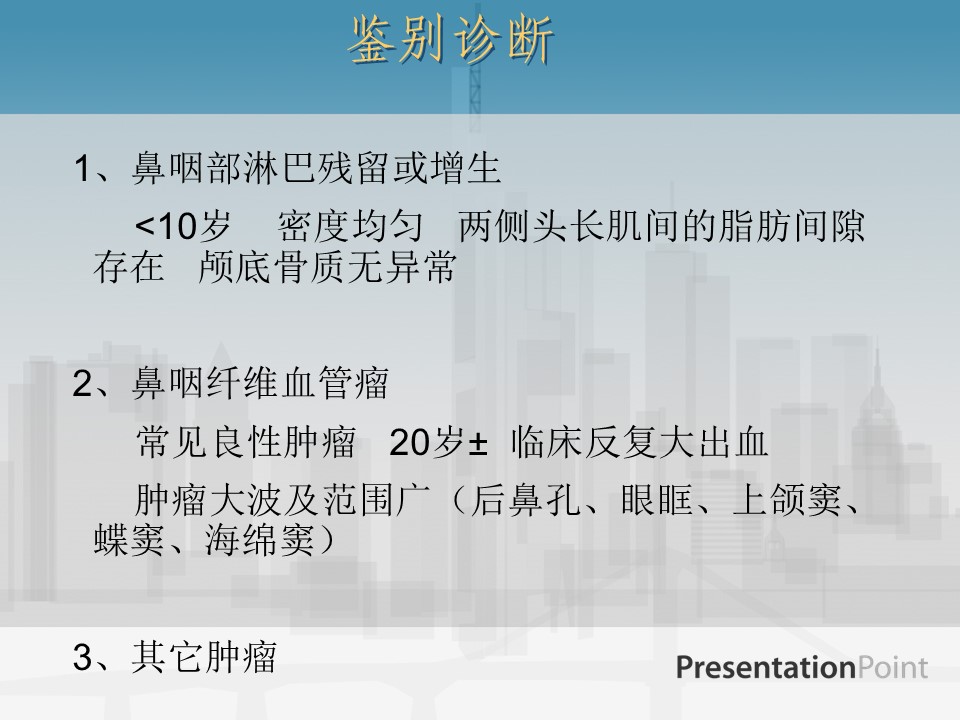 鉴别诊断

1、鼻咽部淋巴残留或增生

<10岁　密度均匀　两侧头长肌间的脂肪间隙存在　颅底骨质无异常

2、鼻咽纤维血管瘤

常见良性肿瘤　20岁±　临床反复大出血

肿瘤大波及范围广（后鼻孔、眼眶、上颌窦、蝶窦、海绵窦）

3、其它肿瘤

PresentationPoint